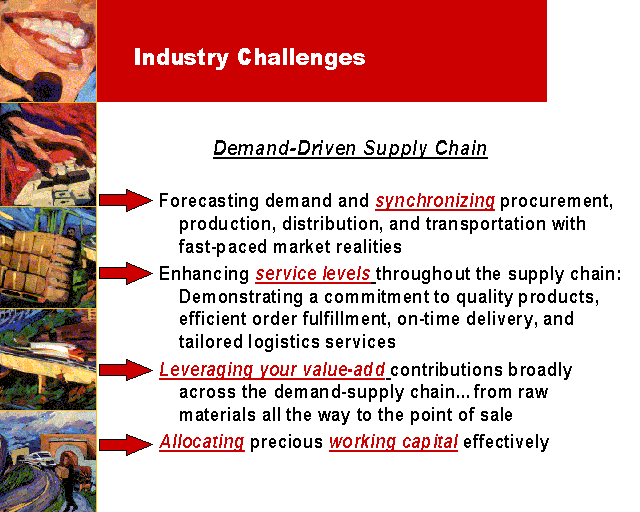 Industry Challenges

Demand-Driven Supply Chain

Forecasting demand and synchronizing procurement, production, distribution, and transportation with fast-paced market realities

Enhancing service levels throughout the supply chain: Demonstrating a commitment to quality products, efficient order fulfillment, on-time delivery, and tailored logistics services

Leveraging your value-add contributions broadly across the demand-supply chain... from raw materials all the way to the point of sale

Allocating precious working capital effectively